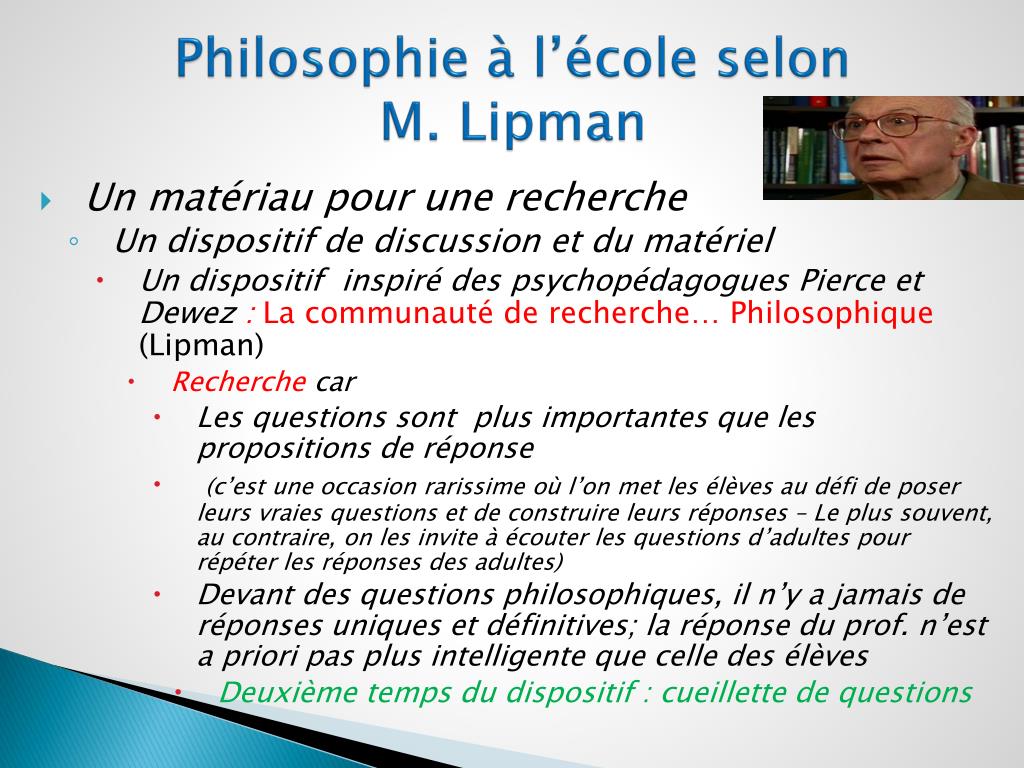 Philosophie à l’école selon M. Lipman

Un matériau pour une recherche

Un dispositif de discussion et du matériel

Un dispositif inspiré des psychopédagogues Pierce et Dewez : La communauté de recherche… Philosophique (Lipman)

Recherche car

Les questions sont plus importantes que les propositions de réponse

(c’est une occasion rarissime où l’on met les élèves au défi de poser leurs vraies questions et de construire leurs réponses – Le plus souvent, au contraire, on les invite à écouter les questions d’adultes pour répéter les réponses des adultes)

Devant des questions philosophiques, il n’y a jamais de réponses uniques et définitives; la réponse du prof. n’est a priori pas plus intelligente que celle des élèves

Deuxième temps du dispositif : cueillette de questions